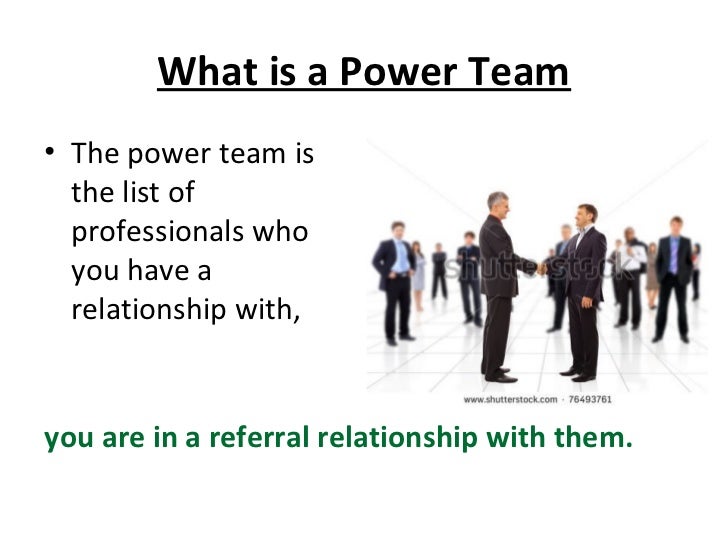 What is a Power Team

• The power team is the list of professionals who you have a relationship with,

shutterstock

www.shutterstock.com · 76493761

you are in a referral relationship with them.